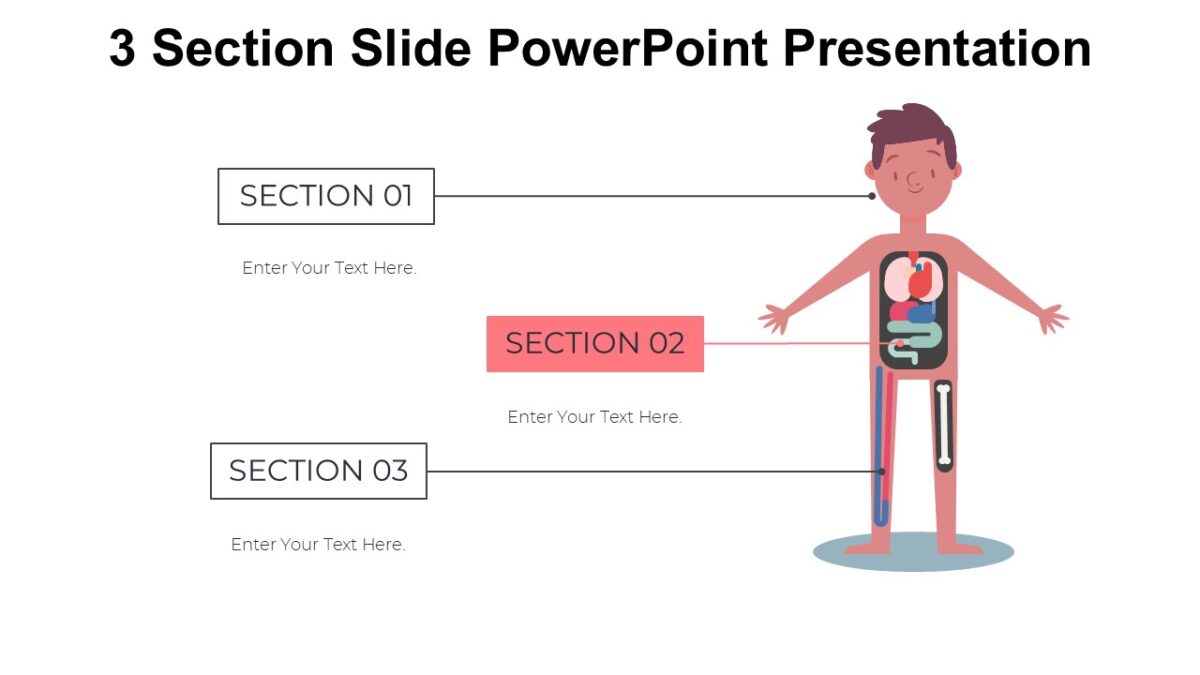 3 Section Slide PowerPoint Presentation

SECTION 01

Enter Your Text Here.

SECTION 02

Enter Your Text Here.

SECTION 03

Enter Your Text Here.